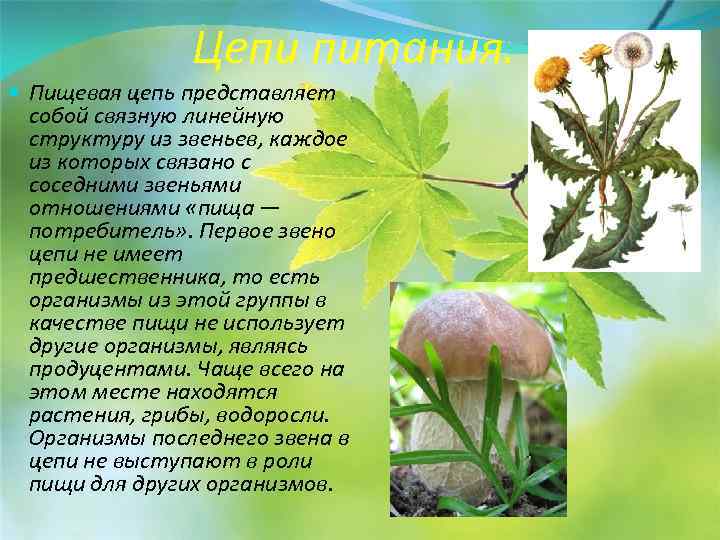 Цепи питания.

Пищевая цепь представляет собой связную линейную структуру из звеньев, каждое из которых связано с соседними звеньями отношениями «пища — потребитель». Первое звено цепи не имеет предшественника, то есть организмы из этой группы в качестве пищи не использует другие организмы, являясь продуцентами. Чаще всего на этом месте находятся растения, грибы, водоросли. Организмы последнего звена в цепи не выступают в роли пищи для других организмов.